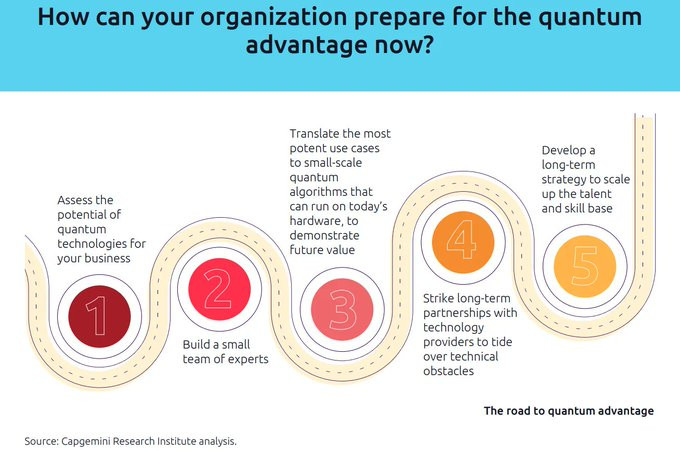 How can your organization prepare for the quantum advantage now?

Assess the potential of quantum technologies for your business

1

2

Build a small team of experts

Translate the most potent use cases to small-scale quantum algorithms that can run on today's hardware, to demonstrate future value

3

4

Strike long-term partnerships with technology providers to tide over technical obstacles

Develop a long-term strategy to scale up the talent and skill base

5

The road to quantum advantage

Source: Capgemini Research Institute analysis.